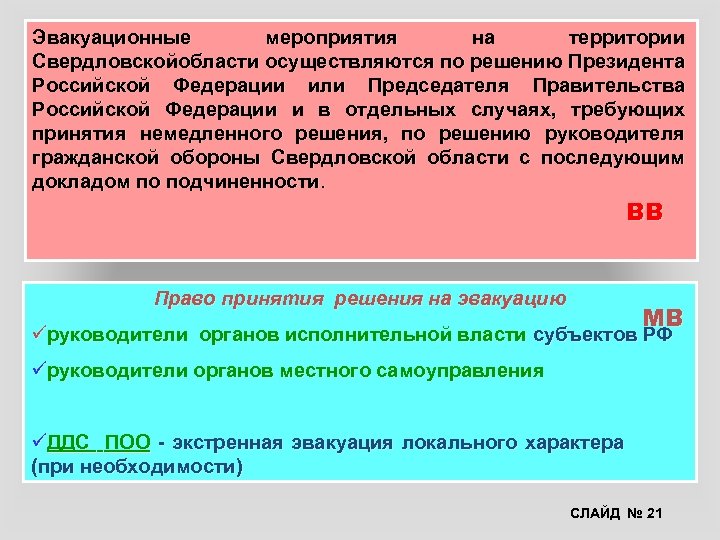 Эвакуационные мероприятия на территории Свердловскойобласти осуществляются по решению Президента Российской Федерации или Председателя Правительства Российской Федерации и в отдельных случаях, требующих принятия немедленного решения, по решению руководителя гражданской обороны Свердловской области с последующим докладом по подчиненности.

ВВ

Право принятия решения на эвакуацию

МВ

✓руководители органов исполнительной власти субъектов РФ

✓руководители органов местного самоуправления

✓ДДС ПОО - экстренная эвакуация локального характера (при необходимости)

СЛАЙД № 21